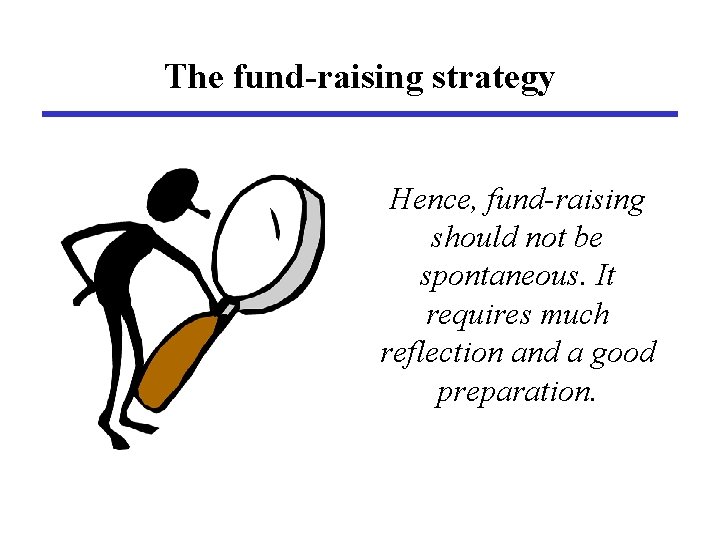 The fund-raising strategy

Hence, fund-raising should not be spontaneous. It requires much reflection and a good preparation.